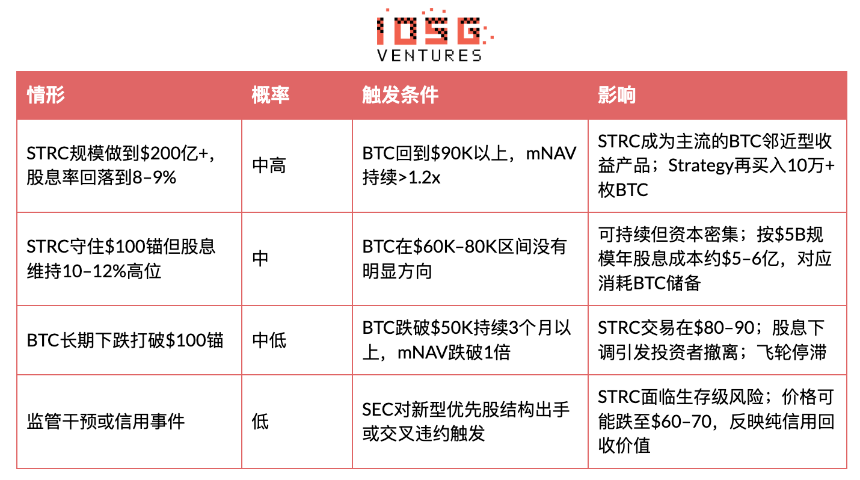 IOSG VENTURES

| 情形 | 概率 | 触发条件 | 影响 |
|---|---|---|---|
| STRC规模做到\$200亿+，股息率回落到8–9% | 中高 | BTC回到\$90K以上，mNAV持续>1.2x | STRC成为主流的BTC邻近型收益产品；Strategy再买入10万+枚BTC |
| STRC守住\$100锚但股息维持10–12%高位 | 中 | BTC在\$60K–80K区间没有明显方向 | 可持续但资本密集；按\$5B规模年股息成本约\$5–6亿，对应消耗BTC储备 |
| BTC长期下跌打破\$100锚 | 中低 | BTC跌破\$50K持续3个月以上，mNAV跌破1倍 | STRC交易在\$80–90；股息下调引发投资者撤离；飞轮停滞 |
| 监管干预或信用事件 | 低 | SEC对新型优先股结构出手或交叉违约触发 | STRC面临生存级风险；价格可能跌至\$60–70，反映纯信用回收价值 |